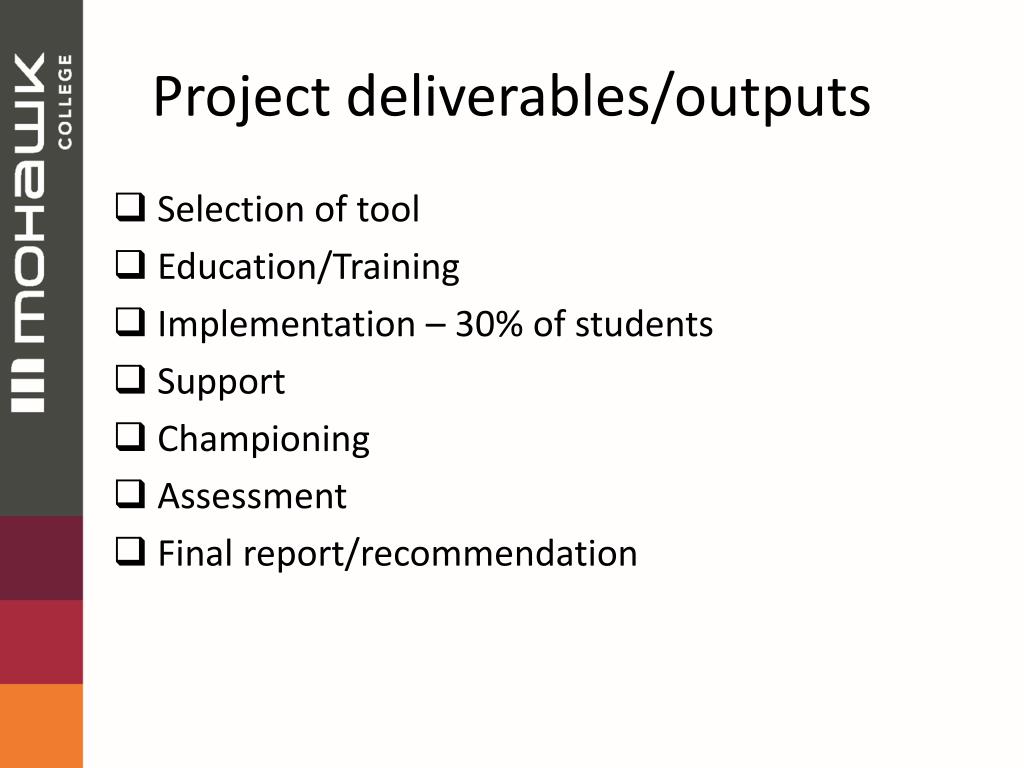 mohawk COLLEGE

Project deliverables/outputs

❑ Selection of tool
❑ Education/Training
❑ Implementation – 30% of students
❑ Support
❑ Championing
❑ Assessment
❑ Final report/recommendation